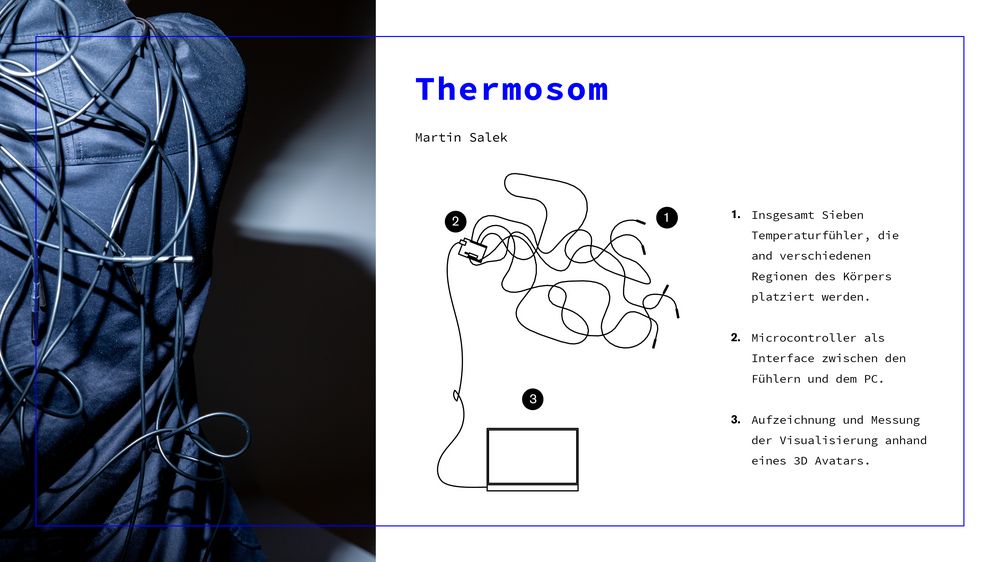 Thermosom

Martin Salek

2

1

3

1. Insgesamt Sieben Temperaturfühler, die and verschiedenen Regionen des Körpers platziert werden.

2. Microcontroller als Interface zwischen den Fühlern und dem PC.

3. Aufzeichnung und Messung der Visualisierung anhand eines 3D Avatars.